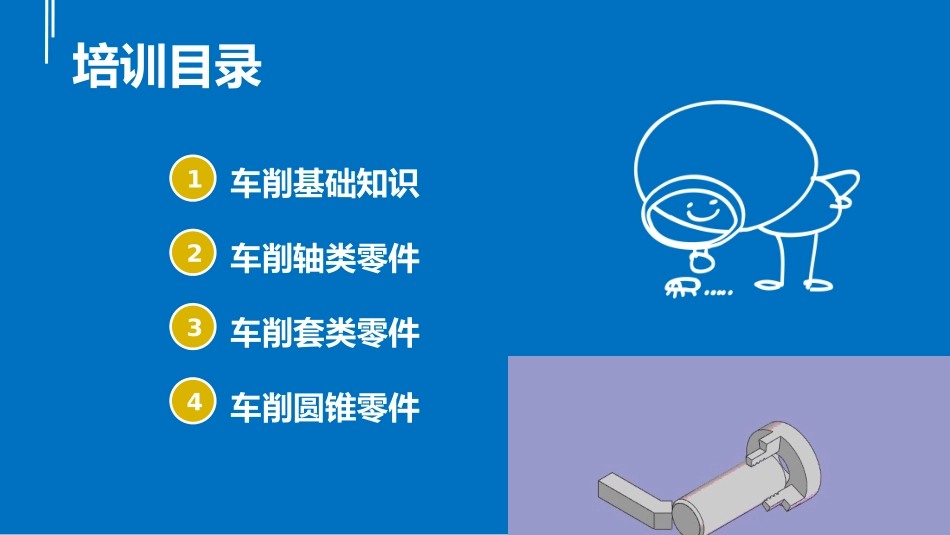 培训目录

1 车削基础知识

2 车削轴类零件

3 车削套类零件

4 车削圆锥零件